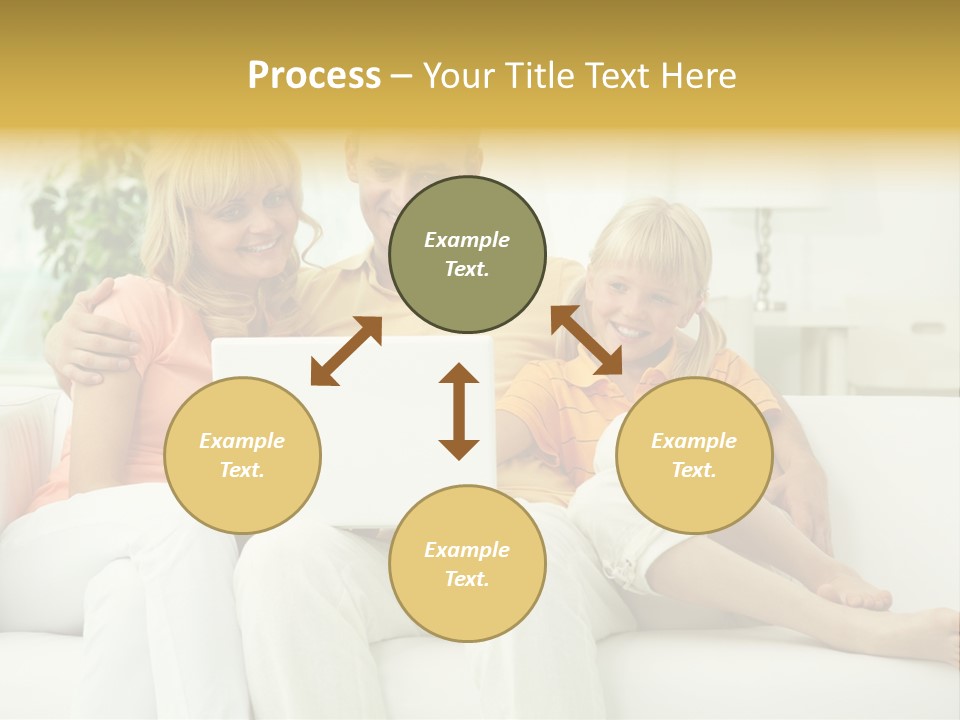 Process – Your Title Text Here

Example Text.

Example Text.

Example Text.

Example Text.